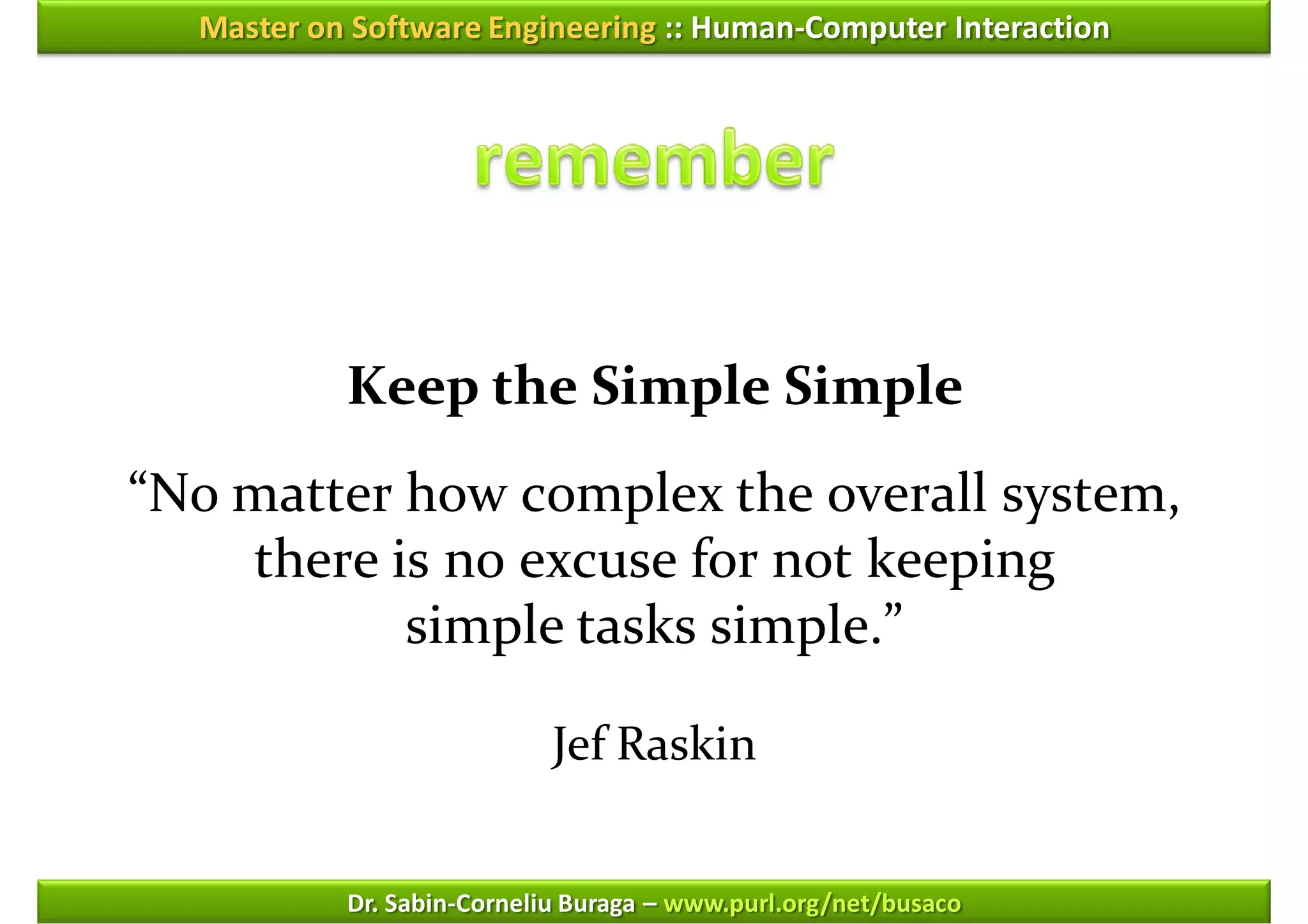 Master on Software Engineering :: Human-Computer Interaction

remember

Keep the Simple Simple

“No matter how complex the overall system, there is no excuse for not keeping simple tasks simple.”

Jef Raskin

Dr. Sabin-Corneliu Buraga – www.purl.org/net/busaco